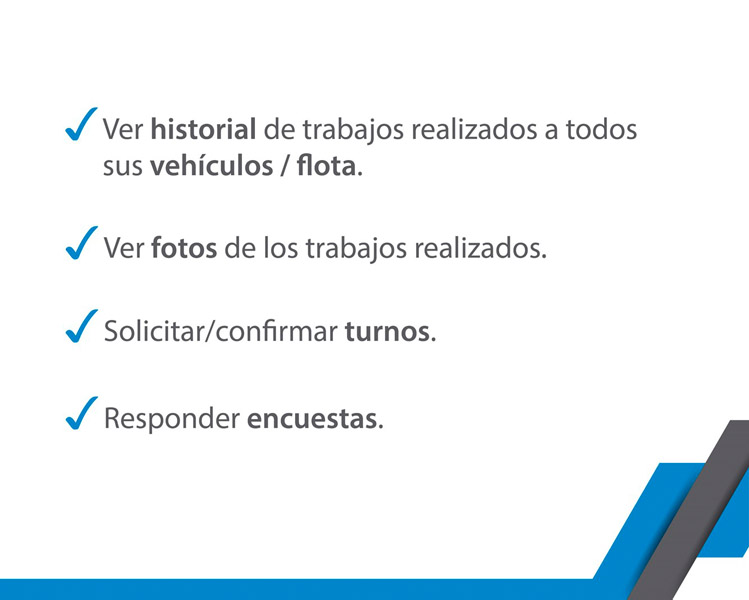 ✓ Ver historial de trabajos realizados a todos sus vehículos / flota.

✓ Ver fotos de los trabajos realizados.

✓ Solicitar/confirmar turnos.

✓ Responder encuestas.